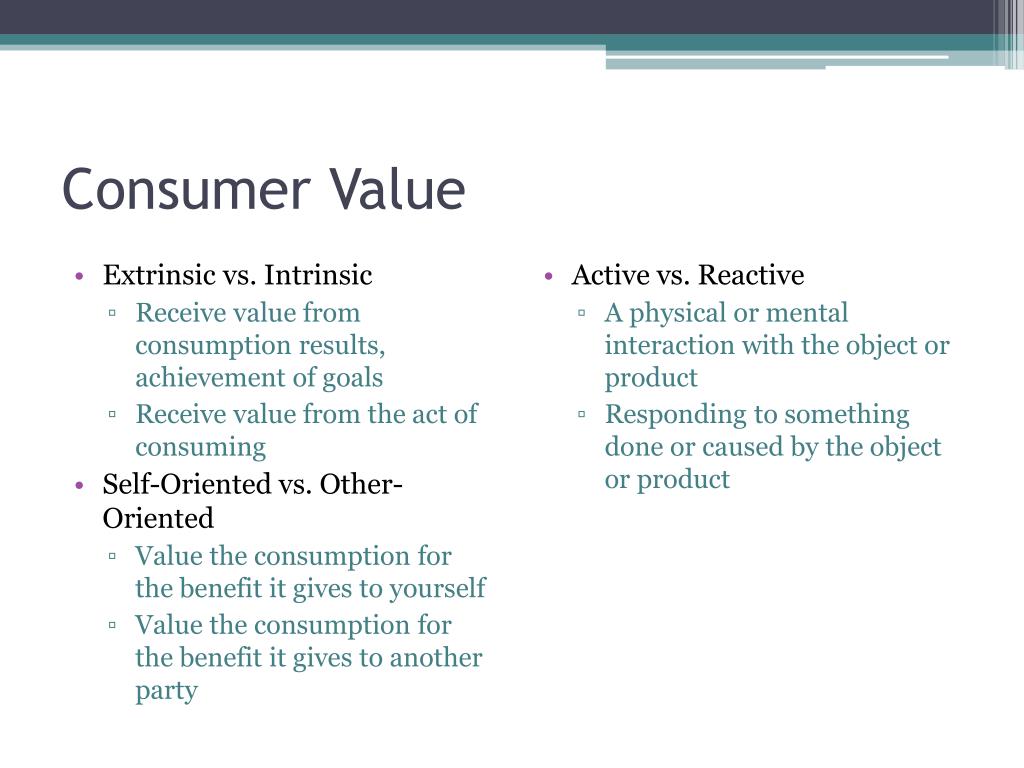 Consumer Value

• Extrinsic vs. Intrinsic
▫ Receive value from consumption results, achievement of goals
▫ Receive value from the act of consuming
• Self-Oriented vs. Other-Oriented
▫ Value the consumption for the benefit it gives to yourself
▫ Value the consumption for the benefit it gives to another party

• Active vs. Reactive
▫ A physical or mental interaction with the object or product
▫ Responding to something done or caused by the object or product